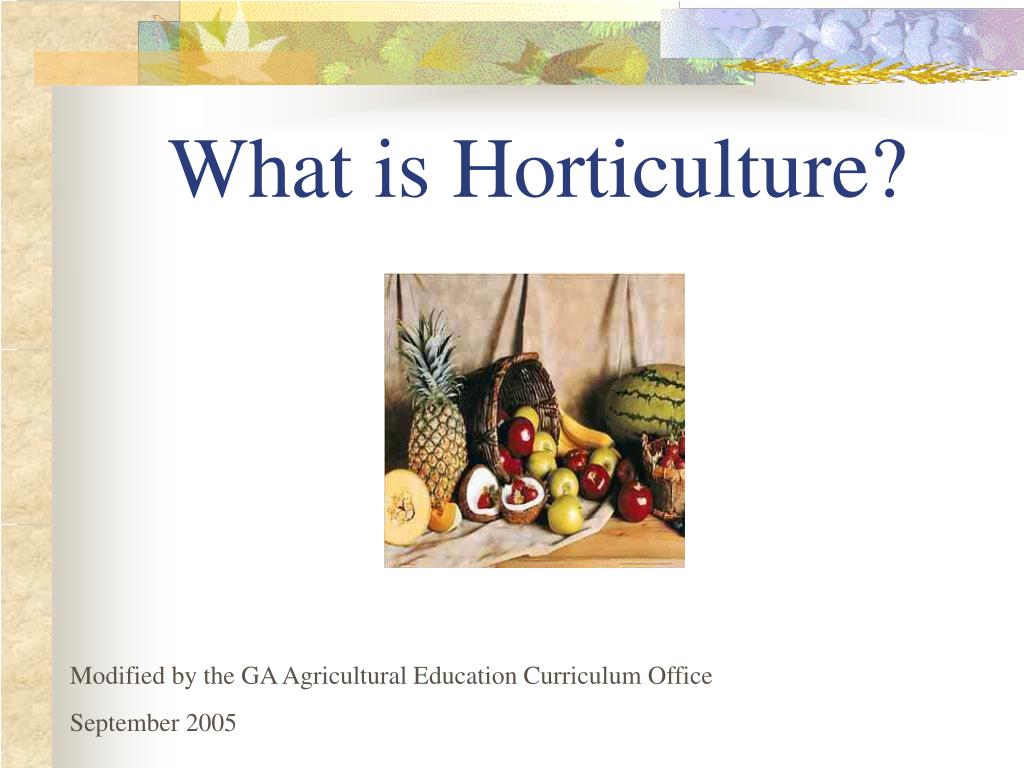 What is Horticulture?

Modified by the GA Agricultural Education Curriculum Office

September 2005